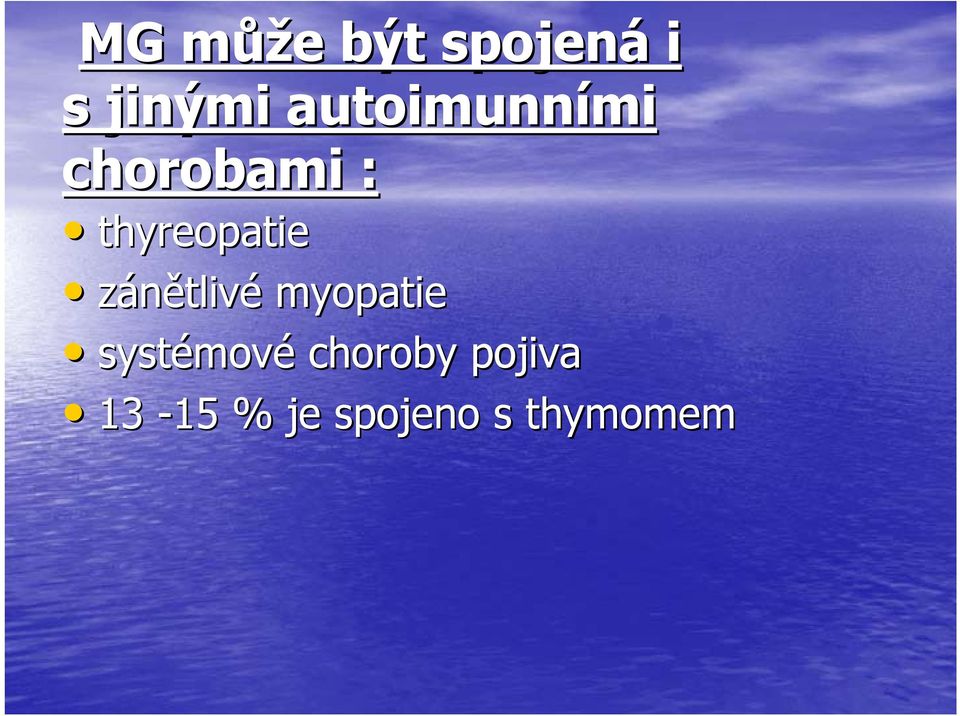 MG může být spojená i s jinými autoimunními chorobami :

• thyreopatie
• zánětlivé myopatie
• systémové choroby pojiva
• 13 -15 % je spojeno s thymomem